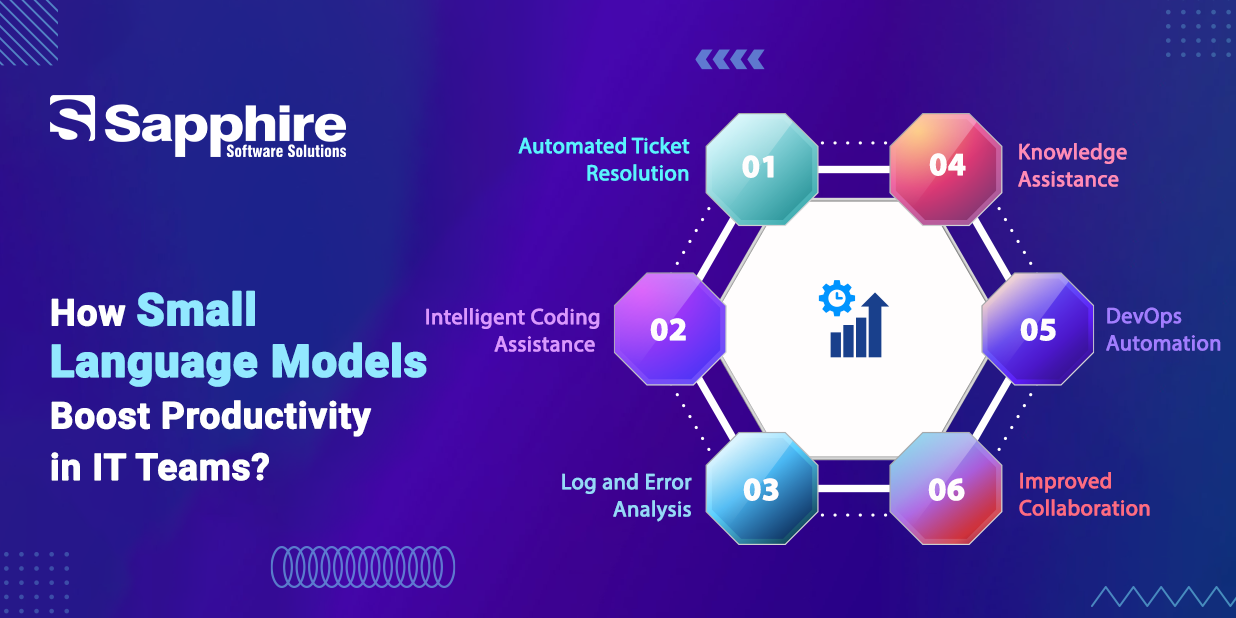 Sapphire
Software Solutions

How Small Language Models Boost Productivity in IT Teams?

Automated Ticket Resolution
01

Intelligent Coding Assistance
02

Log and Error Analysis
03

04
Knowledge Assistance

05
DevOps Automation

06
Improved Collaboration